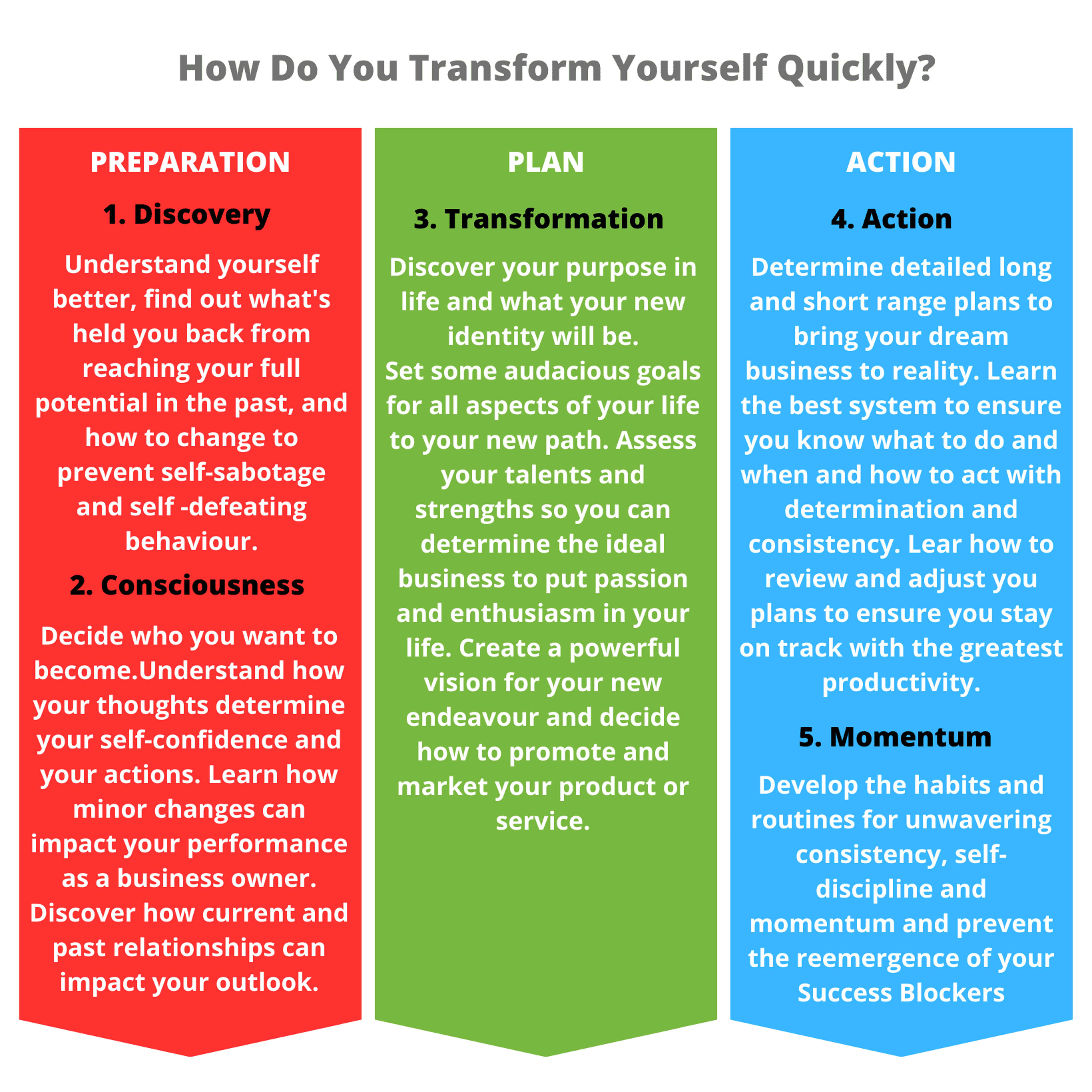 How Do You Transform Yourself Quickly?

PREPARATION

1. Discovery

Understand yourself better, find out what's held you back from reaching your full potential in the past, and how to change to prevent self-sabotage and self -defeating behaviour.

2. Consciousness

Decide who you want to become.Understand how your thoughts determine your self-confidence and your actions. Learn how minor changes can impact your performance as a business owner. Discover how current and past relationships can impact your outlook.

PLAN

3. Transformation

Discover your purpose in life and what your new identity will be.
Set some audacious goals for all aspects of your life to your new path. Assess your talents and strengths so you can determine the ideal business to put passion and enthusiasm in your life. Create a powerful vision for your new endeavour and decide how to promote and market your product or service.

ACTION

4. Action

Determine detailed long and short range plans to bring your dream business to reality. Learn the best system to ensure you know what to do and when and how to act with determination and consistency. Lear how to review and adjust you plans to ensure you stay on track with the greatest productivity.

5. Momentum

Develop the habits and routines for unwavering consistency, self-discipline and momentum and prevent the reemergence of your Success Blockers